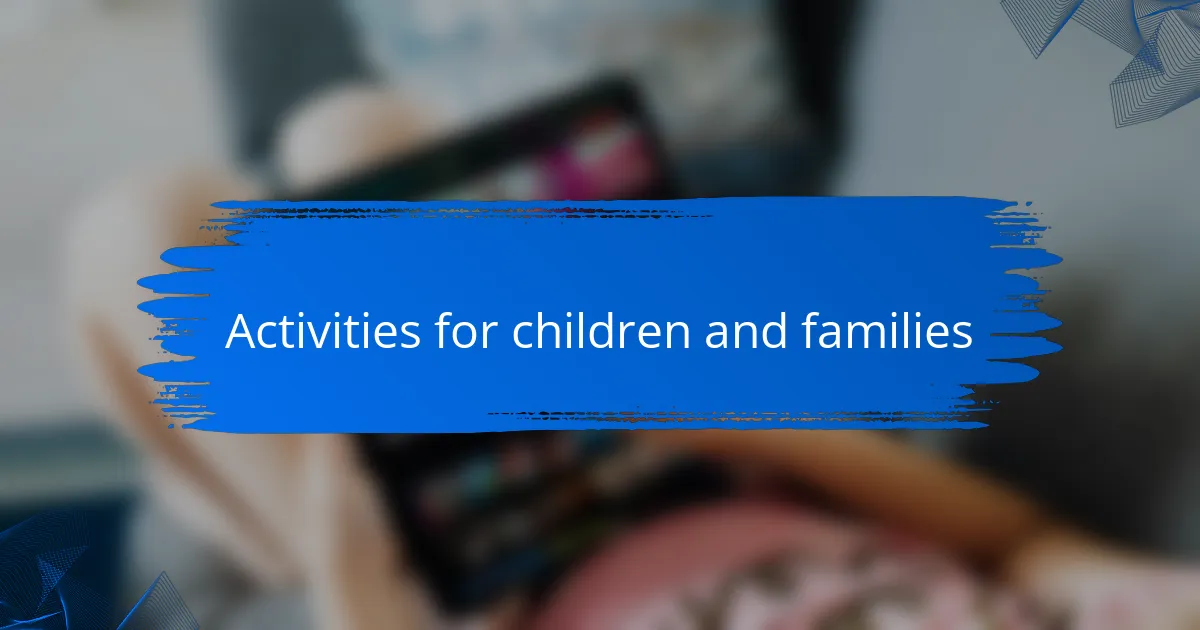 Activities for children and families